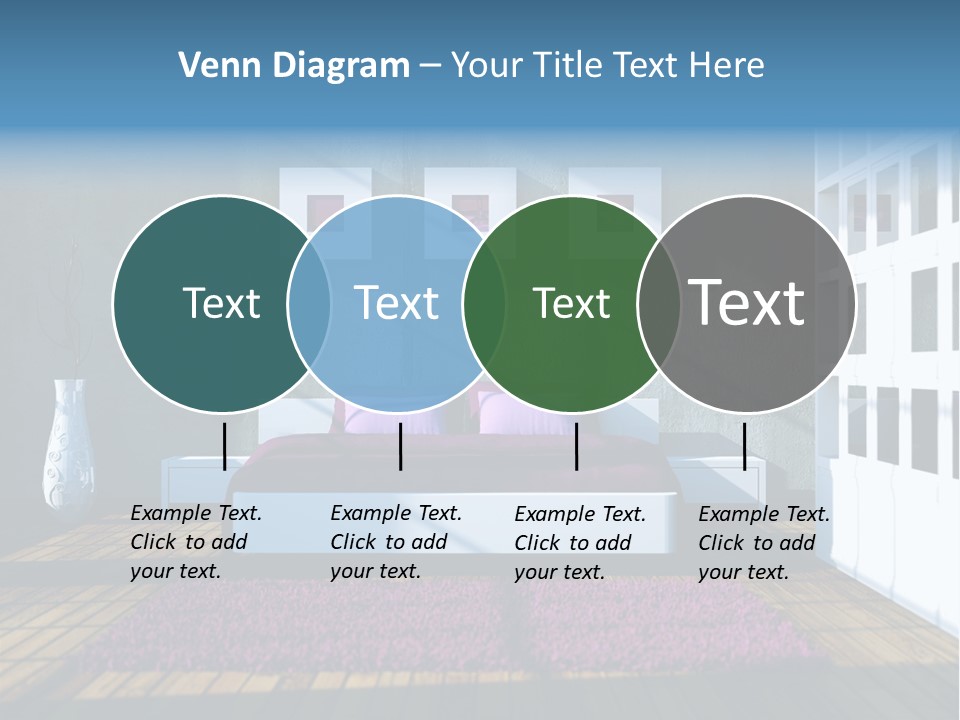 Venn Diagram – Your Title Text Here

Text

Text

Text

Text

Example Text. Click to add your text.

Example Text. Click to add your text.

Example Text. Click to add your text.

Example Text. Click to add your text.